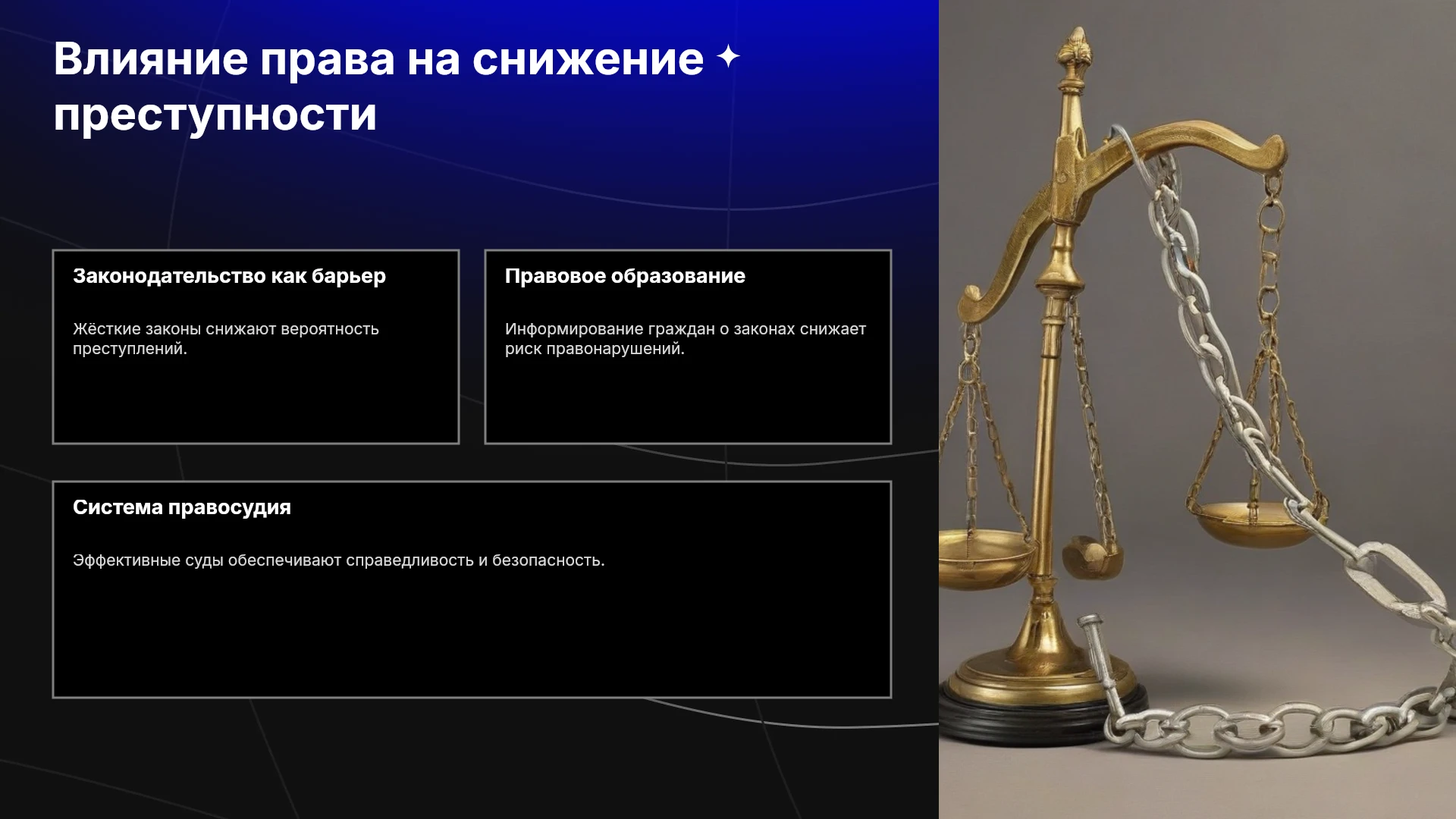 Влияние права на снижение преступности

Законодательство как барьер

Жёсткие законы снижают вероятность преступлений.

Правовое образование

Информирование граждан о законах снижает риск правонарушений.

Система правосудия

Эффективные суды обеспечивают справедливость и безопасность.